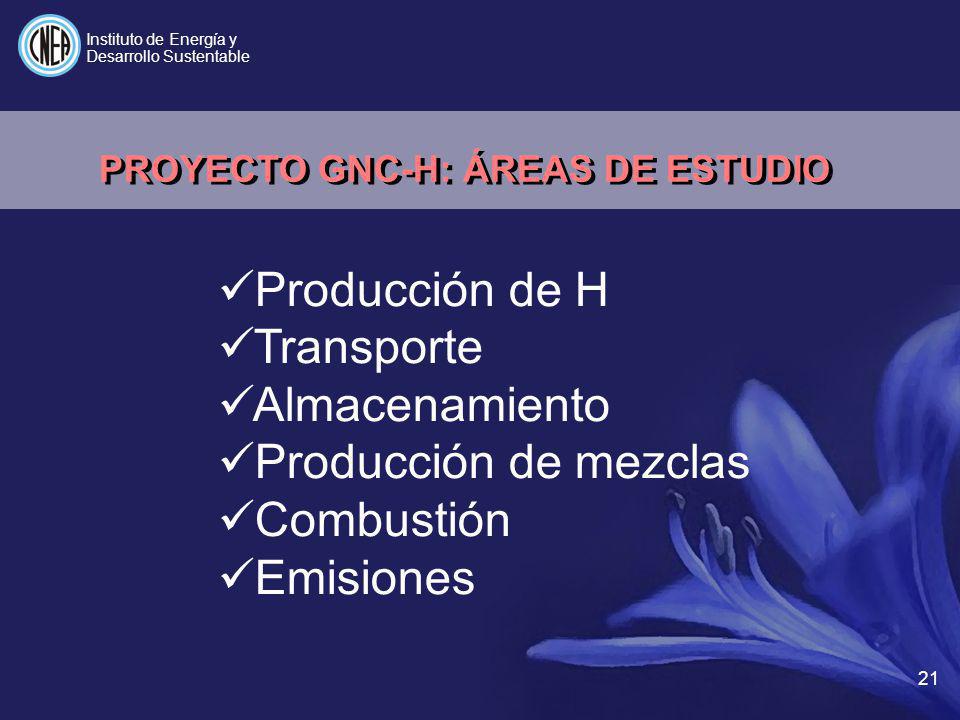 CNEA

Instituto de Energía y Desarrollo Sustentable

PROYECTO GNC-H: ÁREAS DE ESTUDIO

✓Producción de H
✓Transporte
✓Almacenamiento
✓Producción de mezclas
✓Combustión
✓Emisiones

21